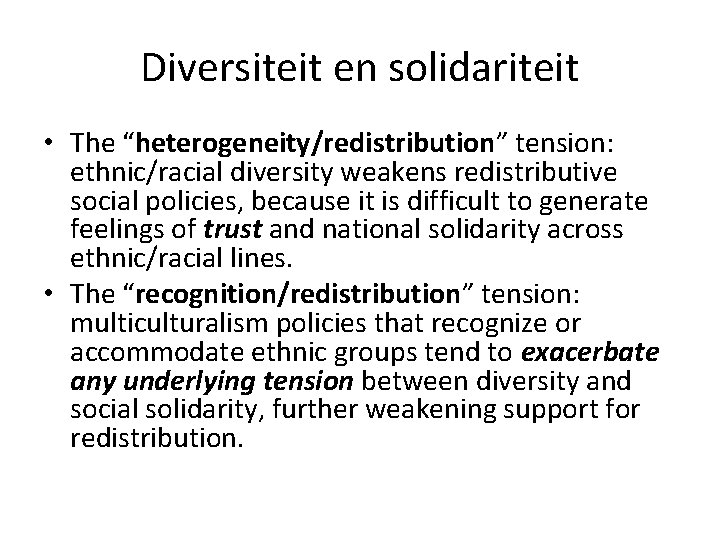 Diversiteit en solidariteit

• The “heterogeneity/redistribution” tension: ethnic/racial diversity weakens redistributive social policies, because it is difficult to generate feelings of trust and national solidarity across ethnic/racial lines.
• The “recognition/redistribution” tension: multiculturalism policies that recognize or accommodate ethnic groups tend to exacerbate any underlying tension between diversity and social solidarity, further weakening support for redistribution.